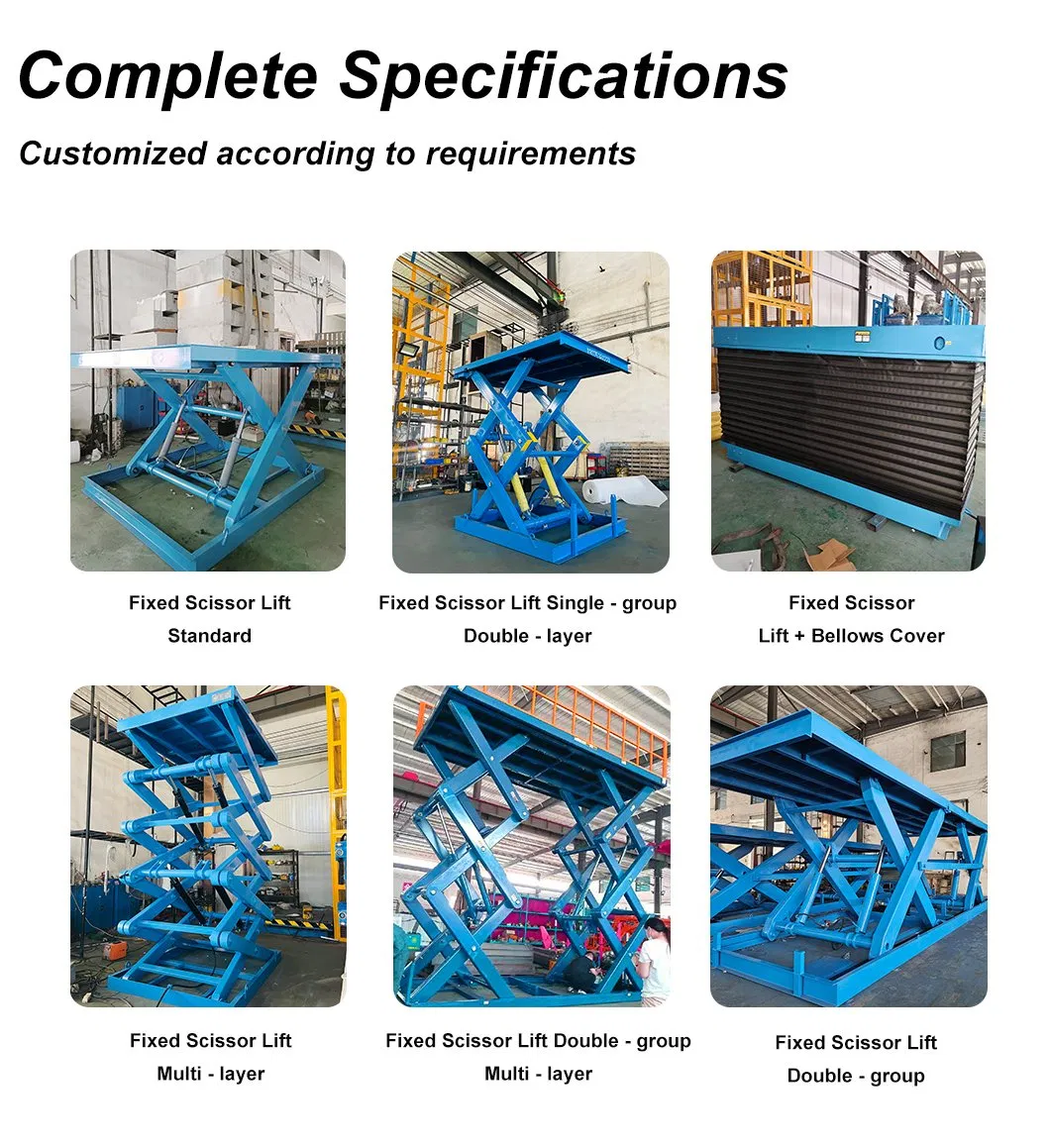 Complete Specifications

Customized according to requirements

Fixed Scissor Lift
Standard

Fixed Scissor Lift Single - group
Double - layer

Fixed Scissor
Lift + Bellows Cover

Fixed Scissor Lift
Multi - layer

Fixed Scissor Lift Double - group
Multi - layer

Fixed Scissor Lift
Double - group